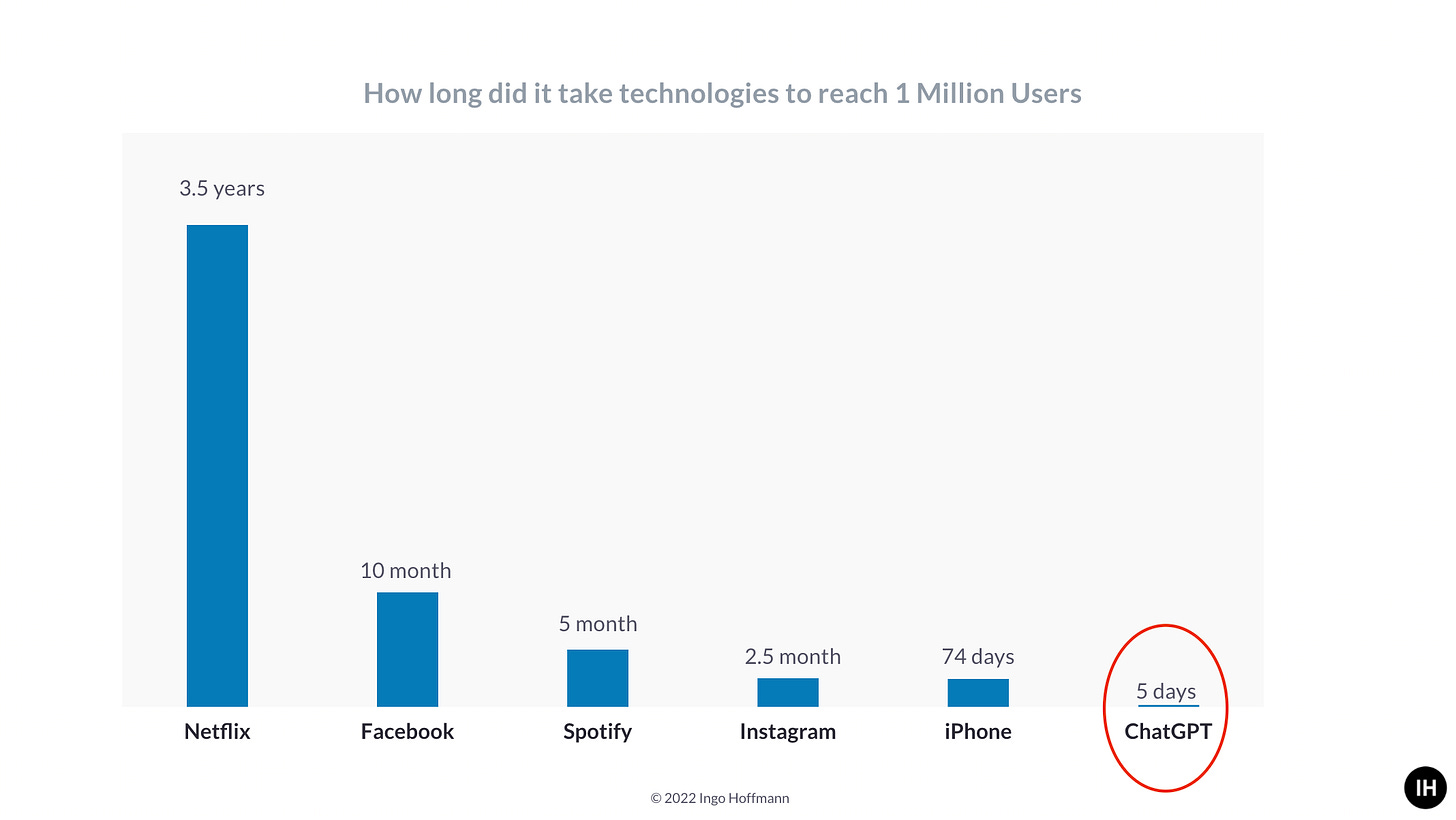 How long did it take technologies to reach 1 Million Users

3.5 years
10 month
5 month
2.5 month
74 days
5 days

Netflix
Facebook
Spotify
Instagram
iPhone
ChatGPT

© 2022 Ingo Hoffmann

IH